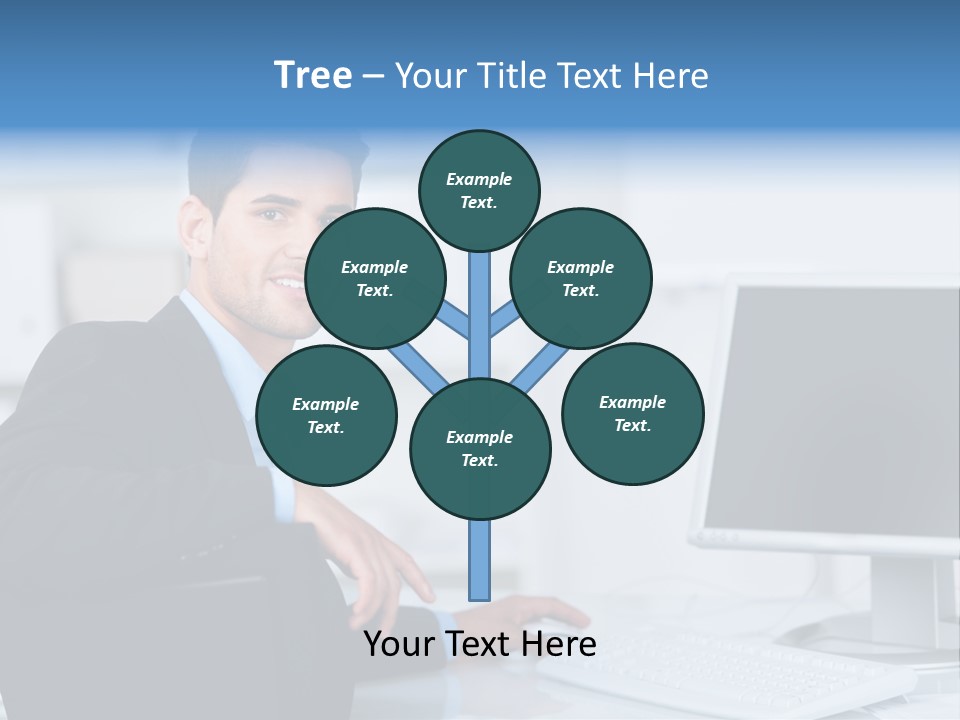 Tree – Your Title Text Here

Example Text.

Example Text.

Example Text.

Example Text.

Example Text.

Example Text.

Your Text Here